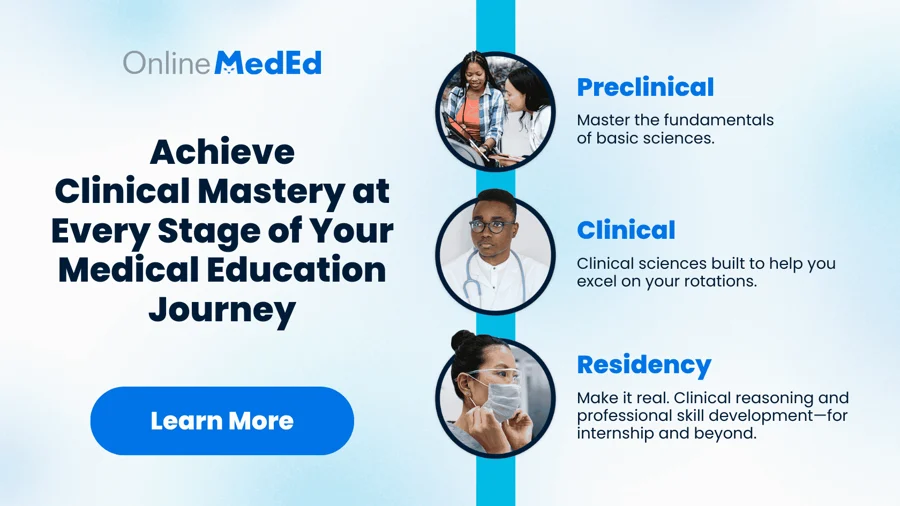 OnlineMedEd

Achieve Clinical Mastery at Every Stage of Your Medical Education Journey

Learn More

Preclinical

Master the fundamentals of basic sciences.

Clinical

Clinical sciences built to help you excel on your rotations.

Residency

Make it real. Clinical reasoning and professional skill development—for internship and beyond.